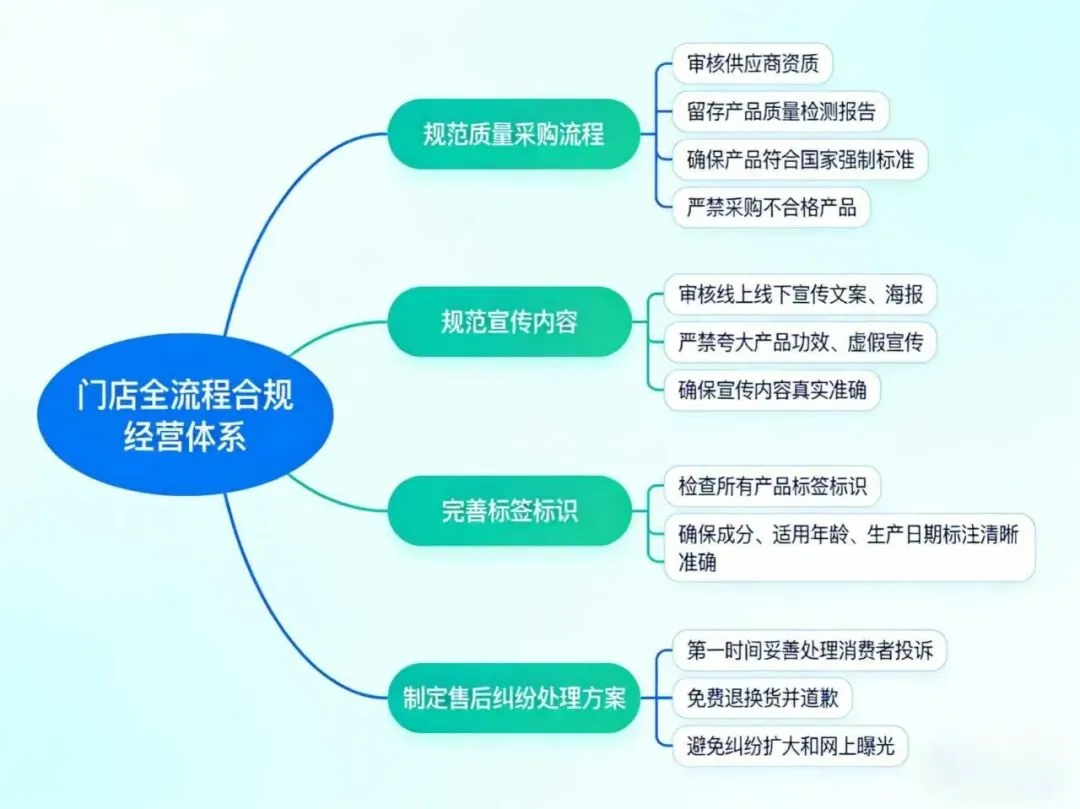 门店全流程合规经营体系

规范质量采购流程

审核供应商资质

留存产品质量检测报告

确保产品符合国家强制标准

严禁采购不合格产品

规范宣传内容

审核线上线下宣传文案、海报

严禁夸大产品功效、虚假宣传

确保宣传内容真实准确

完善标签标识

检查所有产品标签标识

确保成分、适用年龄、生产日期标注清晰准确

制定售后纠纷处理方案

第一时间妥善处理消费者投诉

免费退换货并道歉

避免纠纷扩大和网上曝光